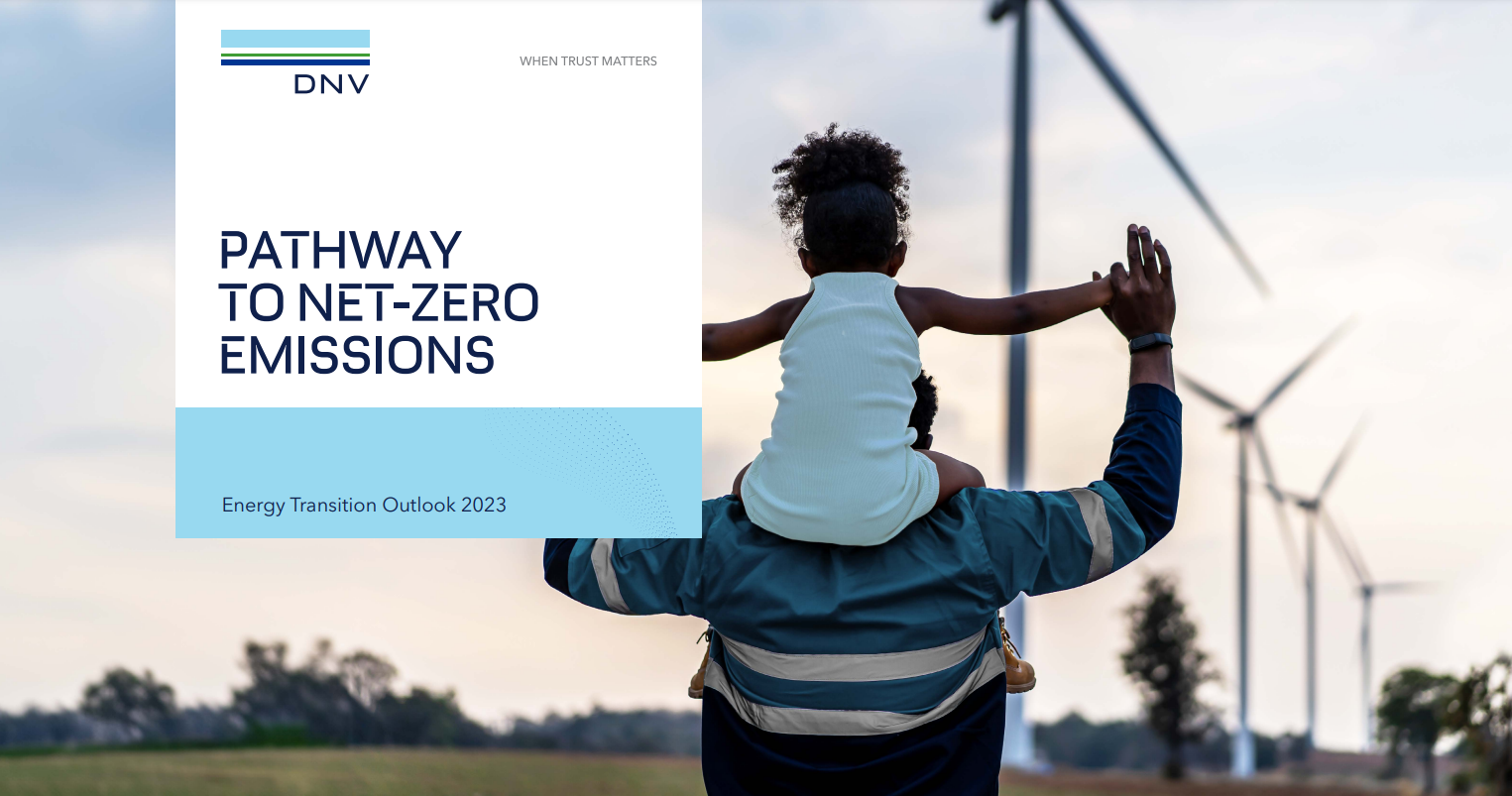 DNV

WHEN TRUST MATTERS

PATHWAY TO NET-ZERO EMISSIONS

Energy Transition Outlook 2023